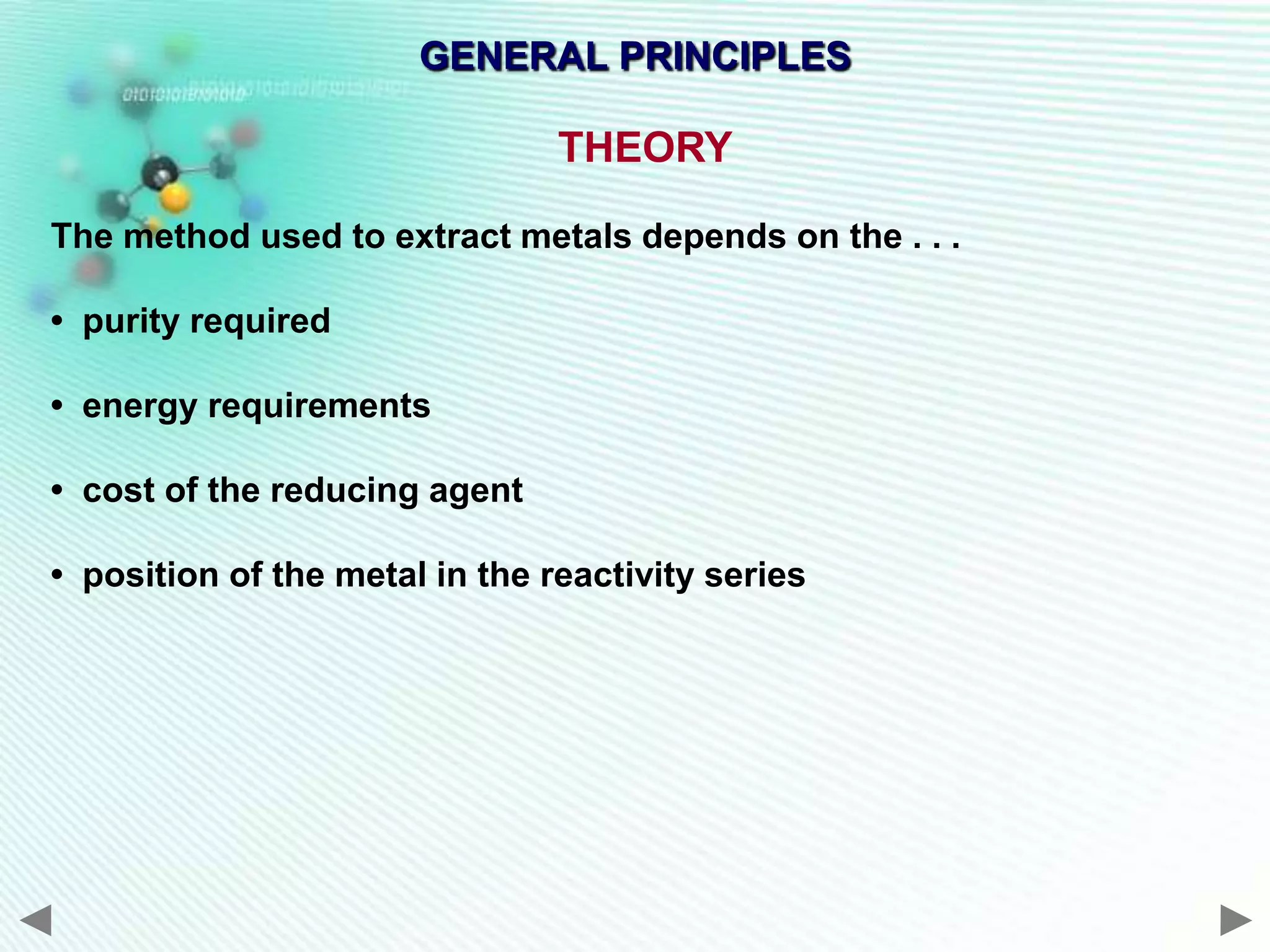 GENERAL PRINCIPLES

THEORY

The method used to extract metals depends on the . . .

• purity required

• energy requirements

• cost of the reducing agent

• position of the metal in the reactivity series